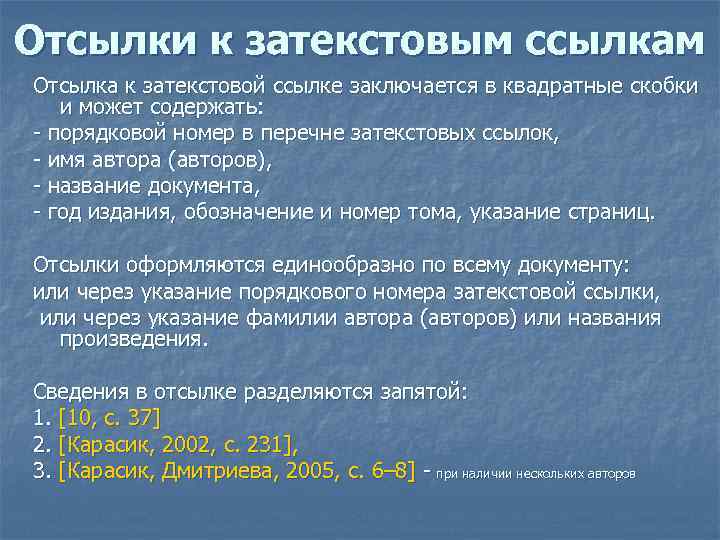 Отсылки к затекстовым ссылкам

Отсылка к затекстовой ссылке заключается в квадратные скобки и может содержать:
- порядковой номер в перечне затекстовых ссылок,
- имя автора (авторов),
- название документа,
- год издания, обозначение и номер тома, указание страниц.

Отсылки оформляются единообразно по всему документу:
или через указание порядкового номера затекстовой ссылки,
или через указание фамилии автора (авторов) или названия произведения.

Сведения в отсылке разделяются запятой:
1. [10, с. 37]
2. [Карасик, 2002, с. 231],
3. [Карасик, Дмитриева, 2005, с. 6–8] - при наличии нескольких авторов